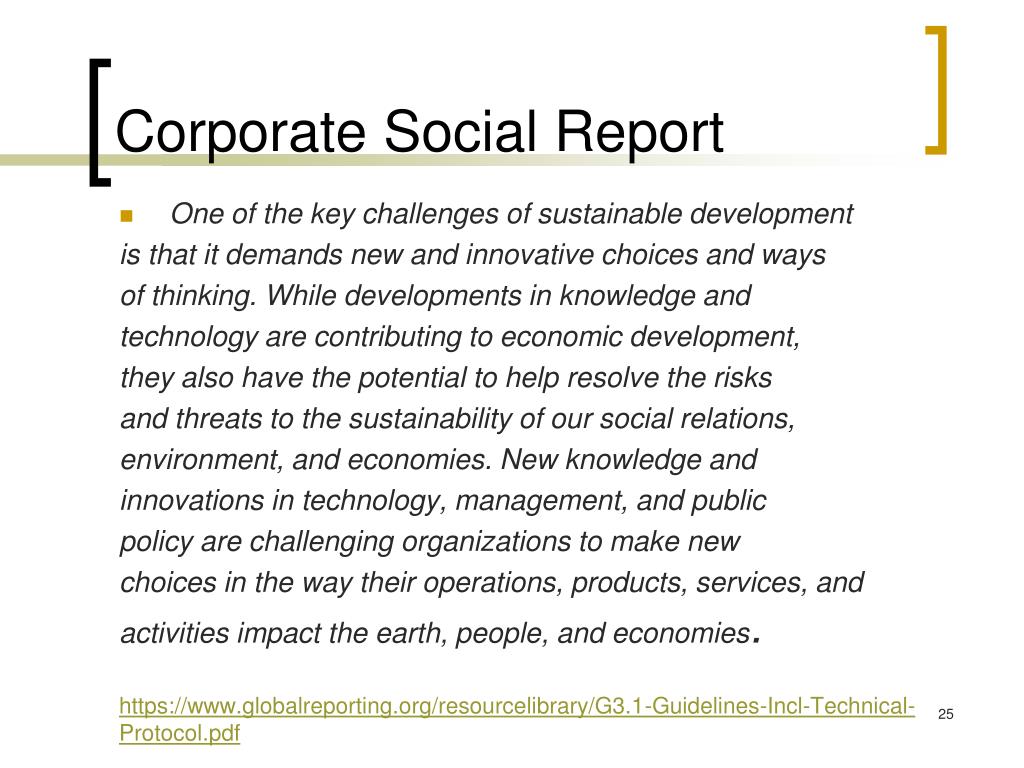 Corporate Social Report

One of the key challenges of sustainable development is that it demands new and innovative choices and ways of thinking. While developments in knowledge and technology are contributing to economic development, they also have the potential to help resolve the risks and threats to the sustainability of our social relations, environment, and economies. New knowledge and innovations in technology, management, and public policy are challenging organizations to make new choices in the way their operations, products, services, and activities impact the earth, people, and economies.

https://www.globalreporting.org/resourcelibrary/G3.1-Guidelines-Incl-Technical-Protocol.pdf

25